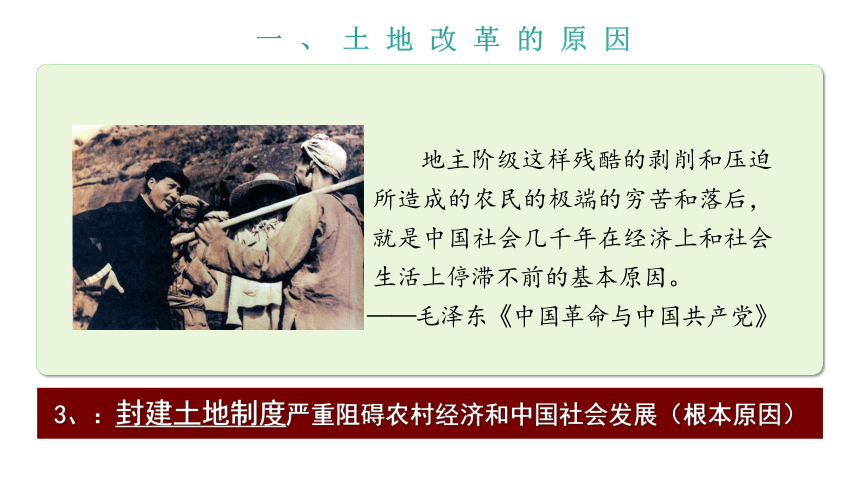 一、土地改革的原因

地主阶级这样残酷的剥削和压迫所造成的农民的极端的穷苦和落后，就是中国社会几千年在经济上和社会生活上停滞不前的基本原因。
——毛泽东《中国革命与中国共产党》

3、：封建土地制度严重阻碍农村经济和中国社会发展（根本原因）